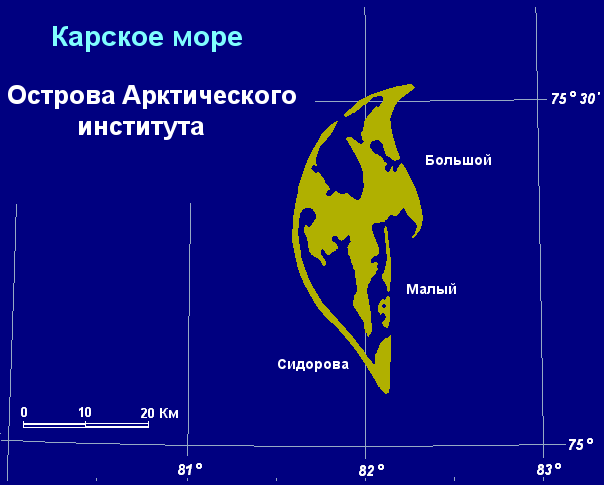 Карское море

Острова Арктического института

75° 30'

Большой

Малый

Сидорова

0 10 20 Км

75°

81° 82° 83°